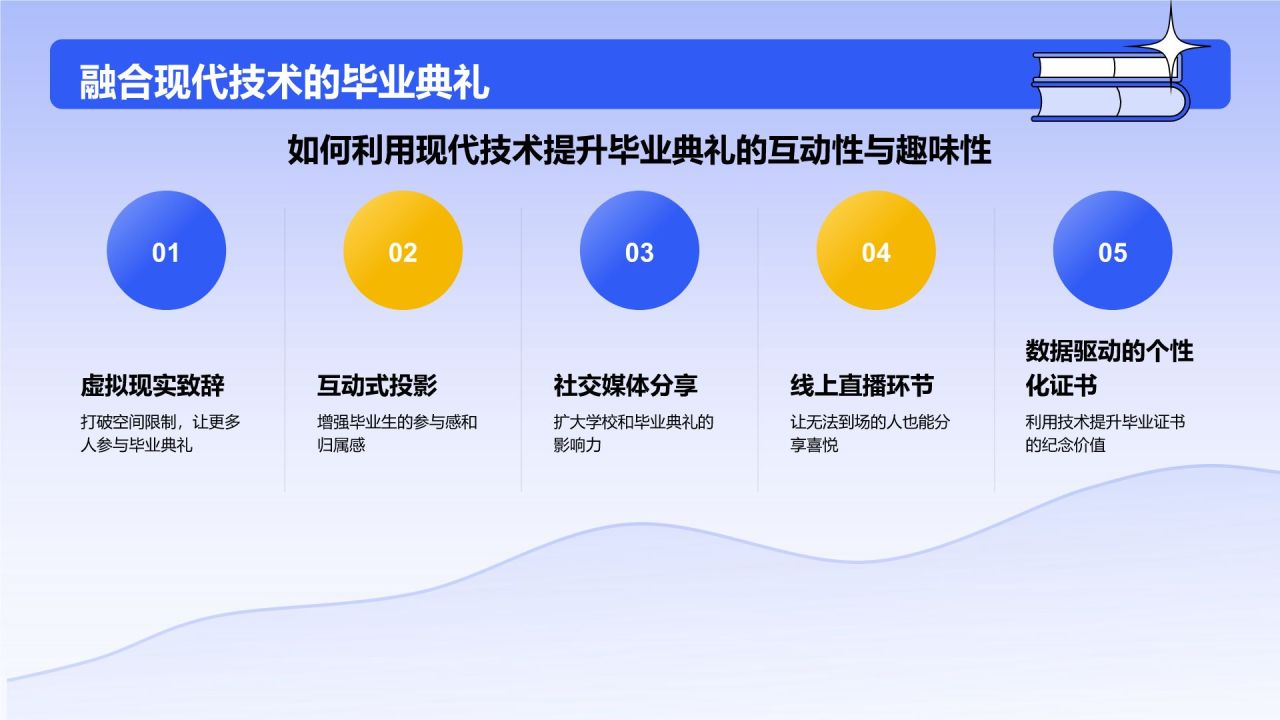 融合现代技术的毕业典礼

如何利用现代技术提升毕业典礼的互动性与趣味性

01

虚拟现实致辞

打破空间限制，让更多人参与毕业典礼

02

互动式投影

增强毕业生的参与感和归属感

03

社交媒体分享

扩大学校和毕业典礼的影响力

04

线上直播环节

让无法到场的人也能分享喜悦

05

数据驱动的个性化证书

利用技术提升毕业证书的纪念价值